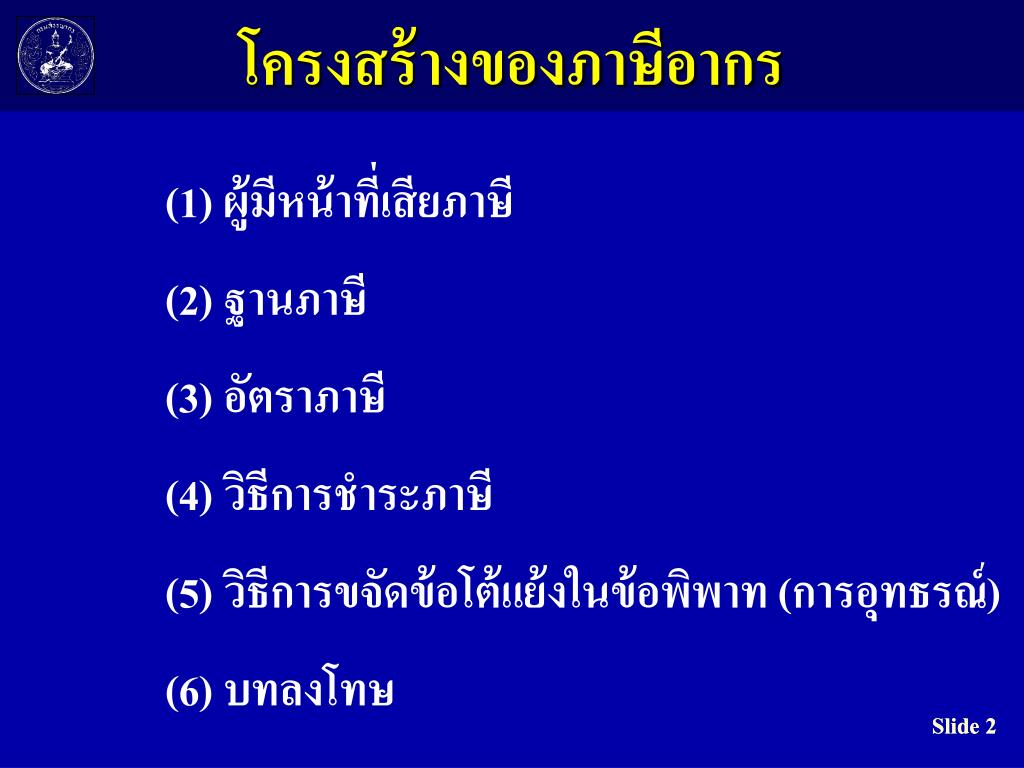 โครงสร้างของภาษีอากร

(1) ผู้มีหน้าที่เสียภาษี

(2) ฐานภาษี

(3) อัตราภาษี

(4) วิธีการชำระภาษี

(5) วิธีการขจัดข้อโต้แย้งในข้อพิพาท (การอุทธรณ์)

(6) บทลงโทษ

Slide 2